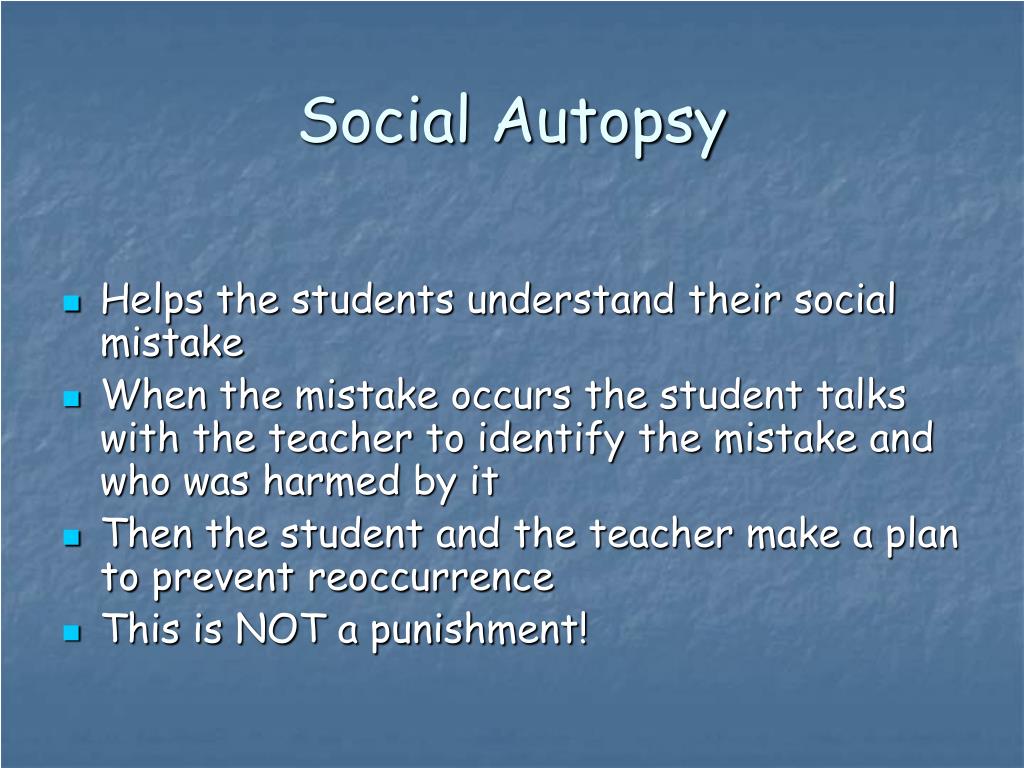 Social Autopsy

- Helps the students understand their social mistake
- When the mistake occurs the student talks with the teacher to identify the mistake and who was harmed by it
- Then the student and the teacher make a plan to prevent reoccurrence
- This is NOT a punishment!